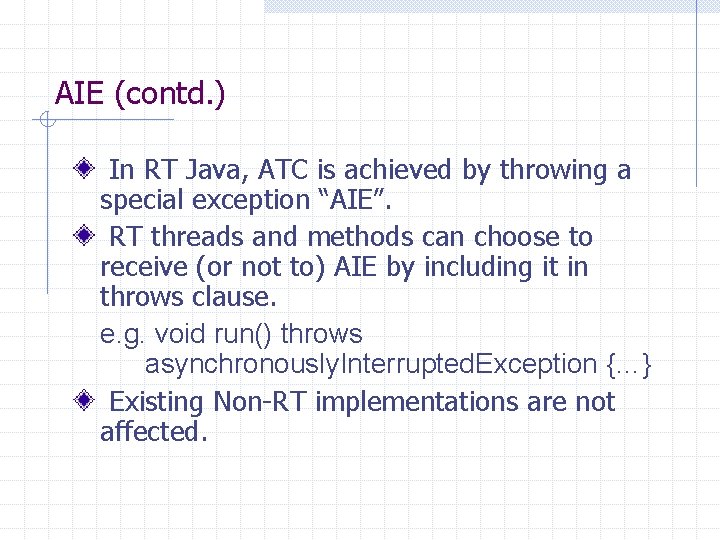 AIE (contd.)

In RT Java, ATC is achieved by throwing a special exception “AIE”.

RT threads and methods can choose to receive (or not to) AIE by including it in throws clause.

e.g. void run() throws asynchronouslyInterruptedException {…}

Existing Non-RT implementations are not affected.